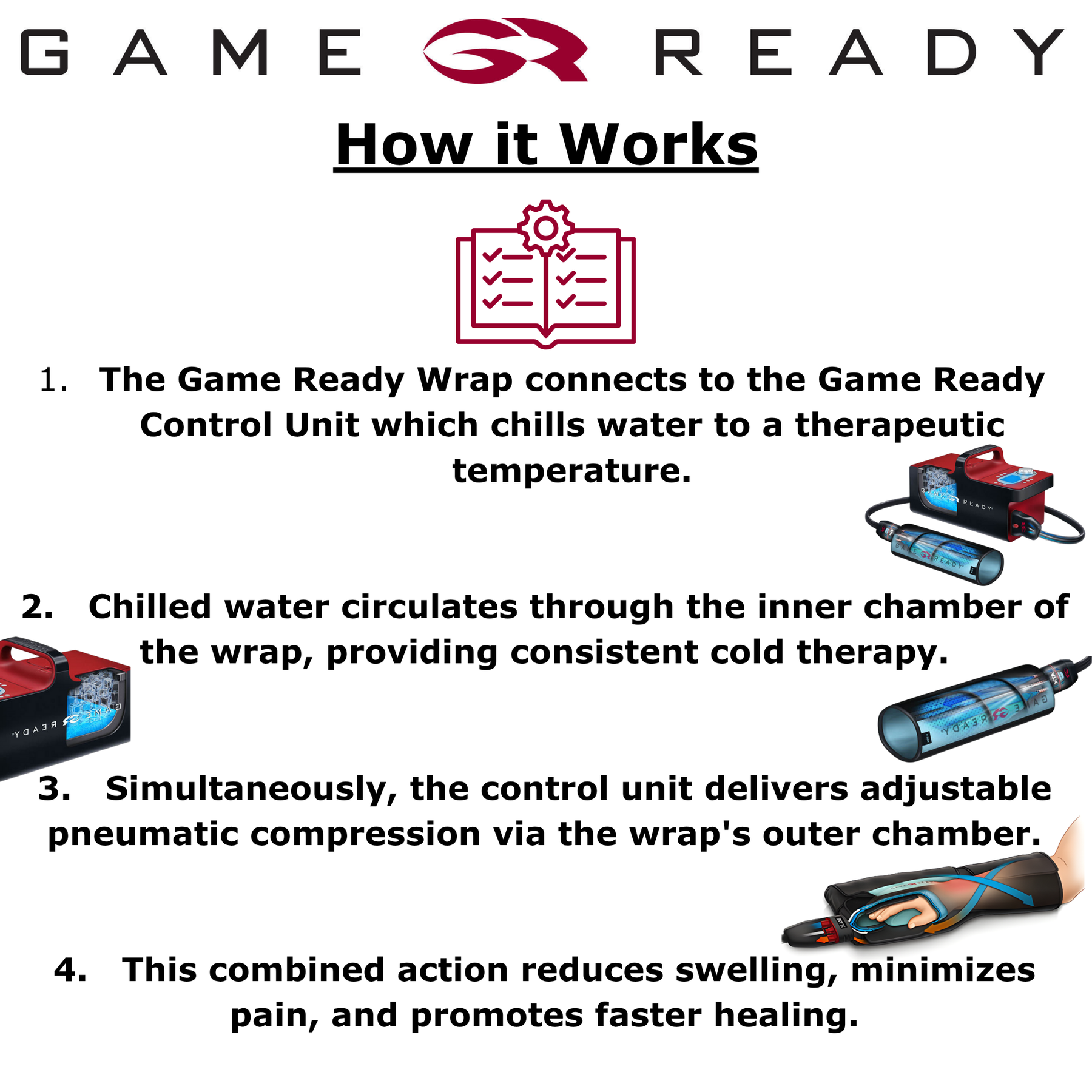 GAME READY

How it Works

1. The Game Ready Wrap connects to the Game Ready Control Unit which chills water to a therapeutic temperature.

GAME READY

GAME READY

2. Chilled water circulates through the inner chamber of the wrap, providing consistent cold therapy.

GAME READY

GAME READY

3. Simultaneously, the control unit delivers adjustable pneumatic compression via the wrap's outer chamber.

4. This combined action reduces swelling, minimizes pain, and promotes faster healing.